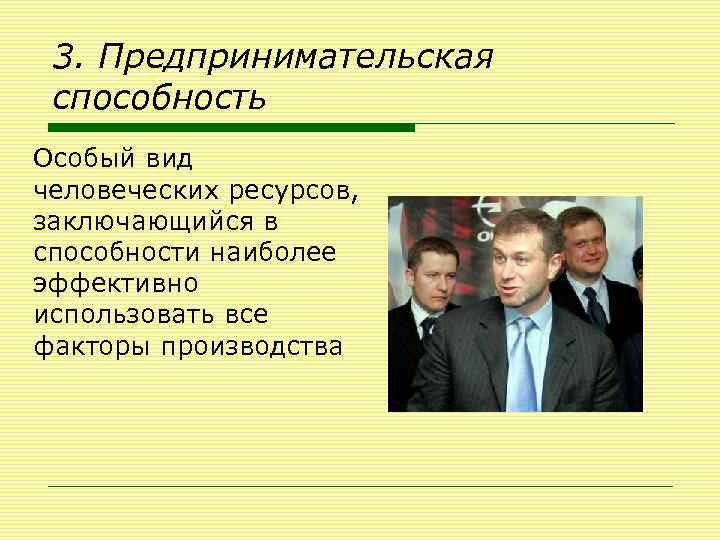 3. Предпринимательская способность

Особый вид человеческих ресурсов, заключающийся в способности наиболее эффективно использовать все факторы производства